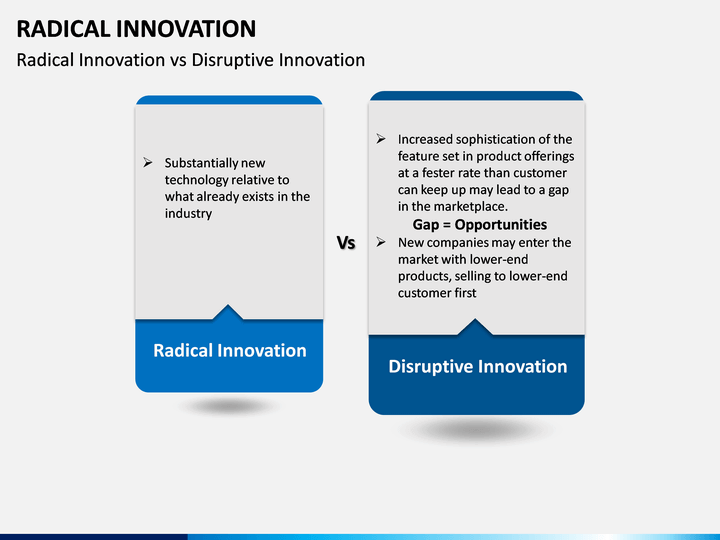 RADICAL INNOVATION

Radical Innovation vs Disruptive Innovation

➢ Substantially new technology relative to what already exists in the industry

Radical Innovation

Vs

➢ Increased sophistication of the feature set in product offerings at a fester rate than customer can keep up may lead to a gap in the marketplace.

Gap = Opportunities

➢ New companies may enter the market with lower-end products, selling to lower-end customer first

Disruptive Innovation